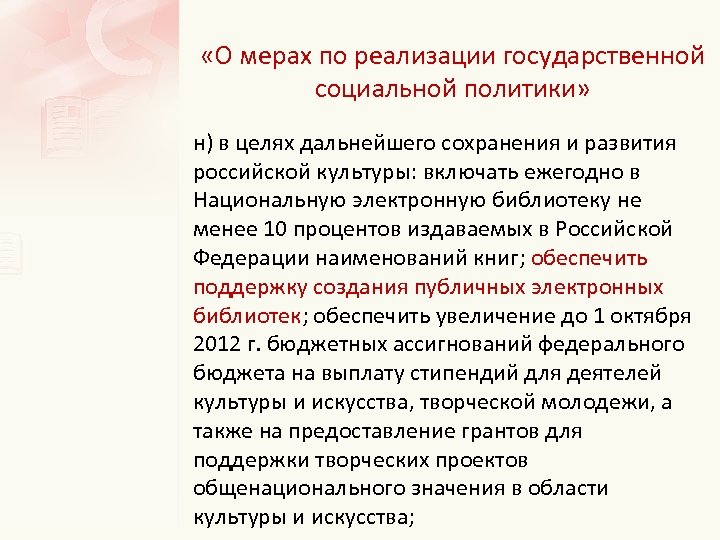 «О мерах по реализации государственной социальной политики»

н) в целях дальнейшего сохранения и развития российской культуры: включать ежегодно в Национальную электронную библиотеку не менее 10 процентов издаваемых в Российской Федерации наименований книг; обеспечить поддержку создания публичных электронных библиотек; обеспечить увеличение до 1 октября 2012 г. бюджетных ассигнований федерального бюджета на выплату стипендий для деятелей культуры и искусства, творческой молодежи, а также на предоставление грантов для поддержки творческих проектов общенационального значения в области культуры и искусства;